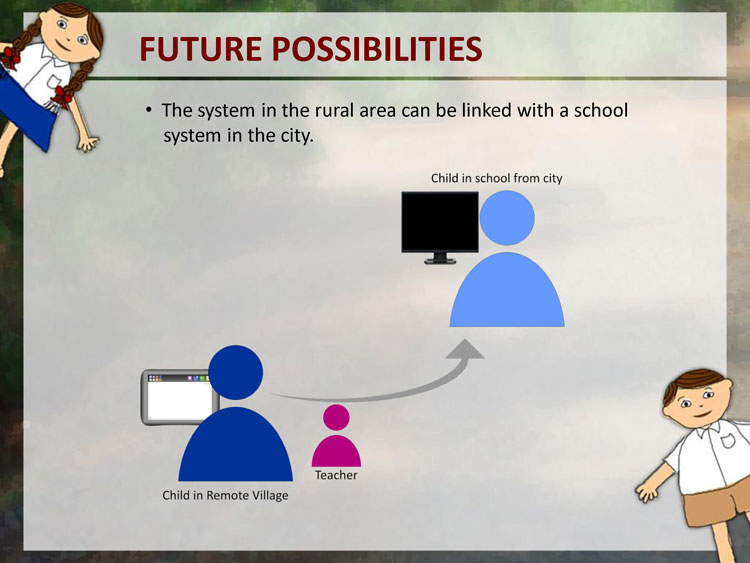 FUTURE POSSIBILITIES

• The system in the rural area can be linked with a school system in the city.

Child in school from city

Teacher

Child in Remote Village